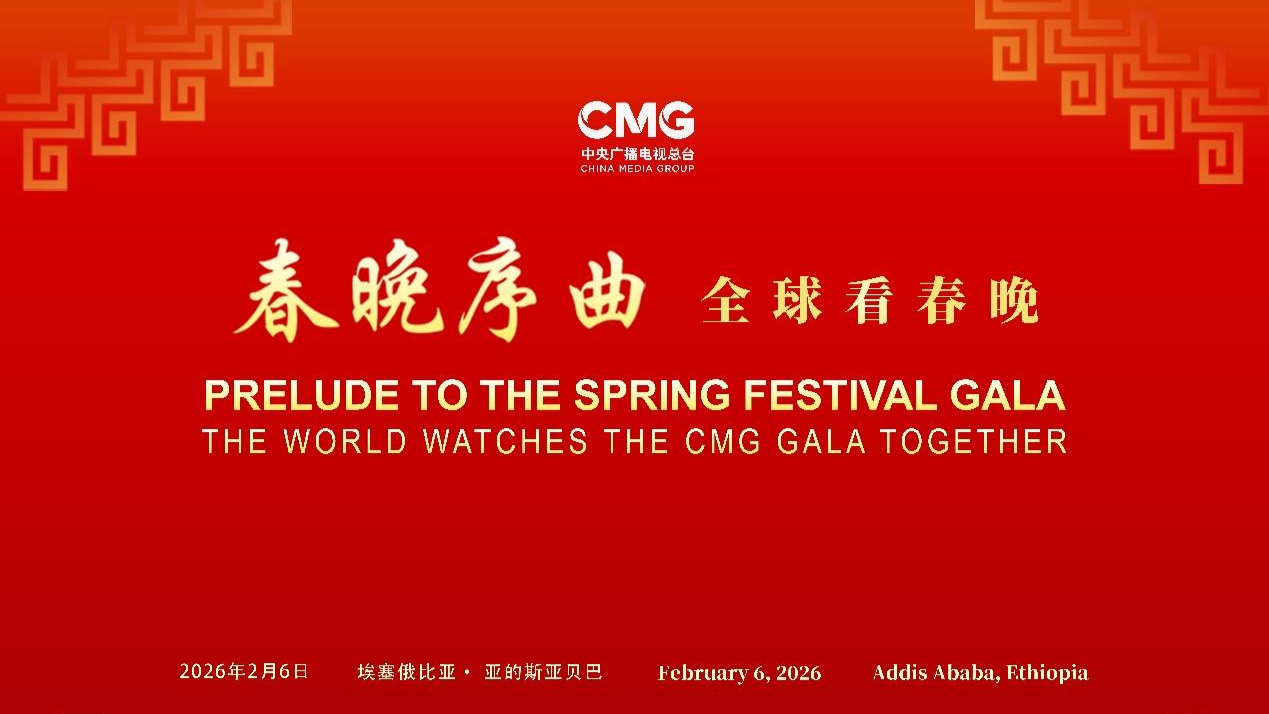 CMG
中央广播电视总台
CHINA MEDIA GROUP

春晚序曲 全球看春晚

PRELUDE TO THE SPRING FESTIVAL GALA
THE WORLD WATCHES THE CMG GALA TOGETHER

2026年2月6日 埃塞俄比亚 · 亚的斯亚贝巴 February 6, 2026 Addis Ababa, Ethiopia